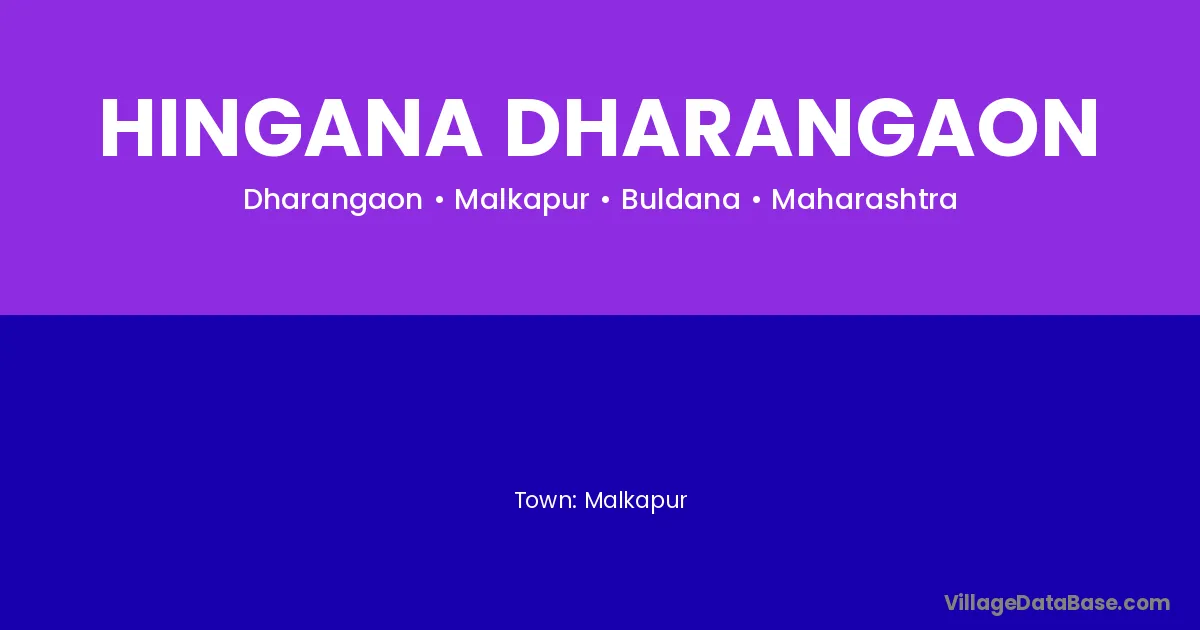 HINGANA DHARANGAON

Dharangaon • Malkapur • Buldana • Maharashtra

Town: Malkapur

VillageDataBase.com